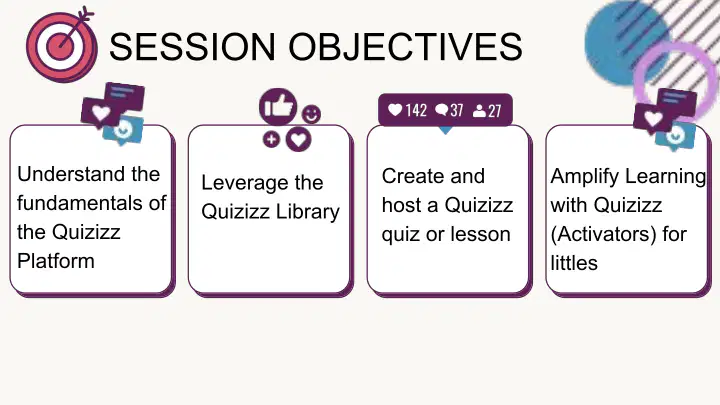 SESSION OBJECTIVES

Understand the fundamentals of the Quizizz Platform

Leverage the Quizizz Library

142 37 27

Create and host a Quizizz quiz or lesson

Amplify Learning with Quizizz (Activators) for littles